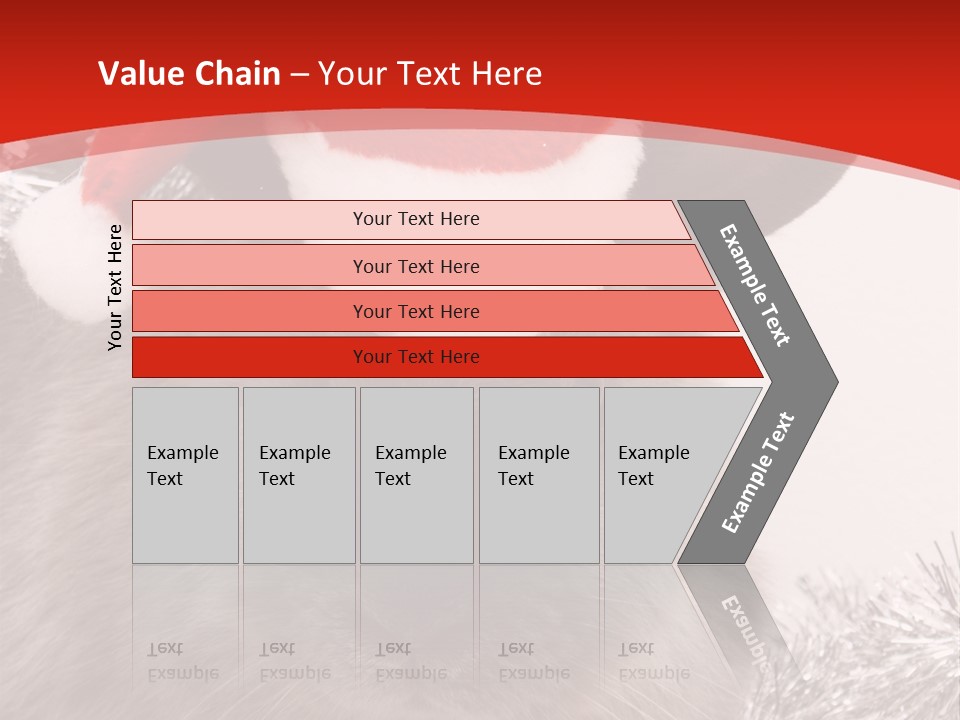 Value Chain – Your Text Here

Your Text Here

Your Text Here

Your Text Here

Your Text Here

Your Text Here

Example Text

Example Text

Example Text

Example Text

Example Text

Example Text

Example Text